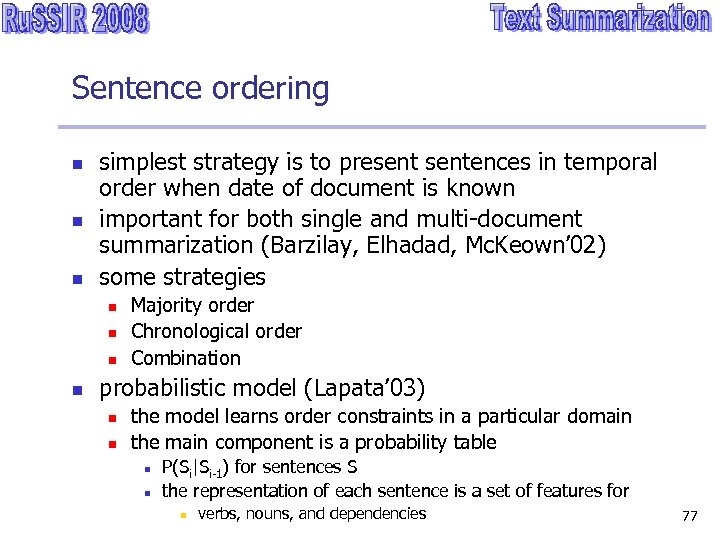 RuSSIR 2008

Text Summarization

Sentence ordering

- simplest strategy is to present sentences in temporal order when date of document is known
- important for both single and multi-document summarization (Barzilay, Elhadad, McKeown'02)
- some strategies
  - Majority order
  - Chronological order
  - Combination
- probabilistic model (Lapata'03)
  - the model learns order constraints in a particular domain
  - the main component is a probability table
    - $P(S_i|S_{i-1})$ for sentences S
    - the representation of each sentence is a set of features for
      - verbs, nouns, and dependencies

77